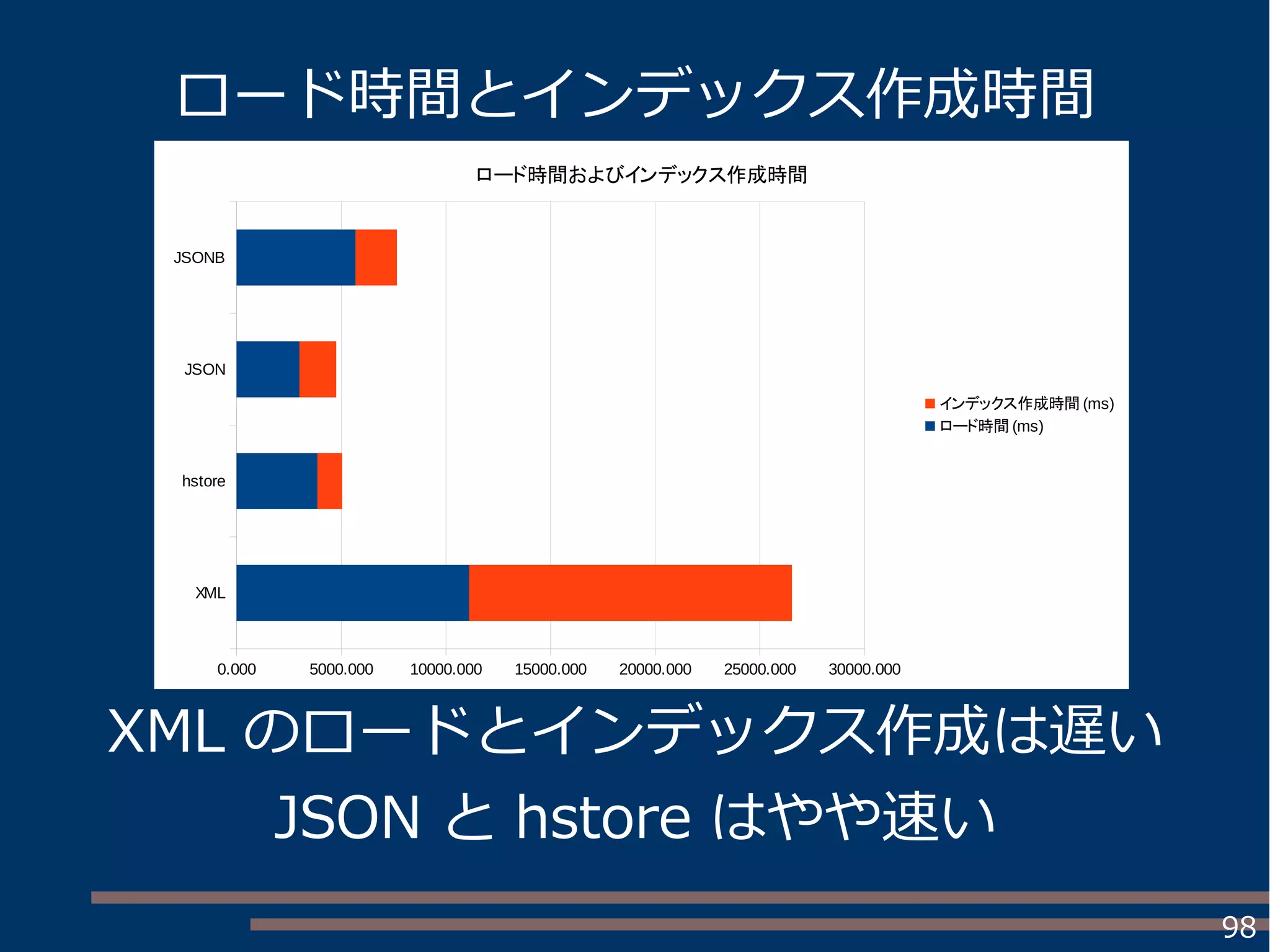 ロード時間とインデックス作成時間

ロード時間およびインデックス作成時間

JSONB
JSON
hstore
XML

0.000 5000.000 10000.000 15000.000 20000.000 25000.000 30000.000

インデックス作成時間 (ms)
ロード時間 (ms)

XML のロードとインデックス作成は遅い
JSON と hstore はやや速い

98